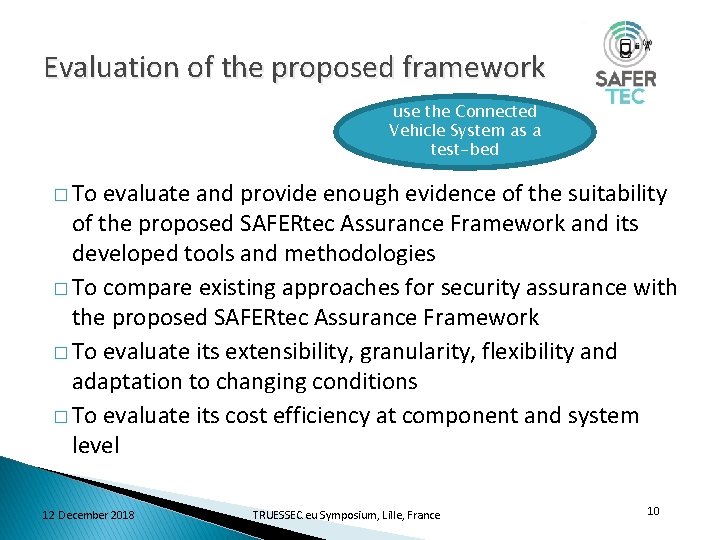 Evaluation of the proposed framework

SAFER TEC

use the Connected Vehicle System as a test-bed

□ To evaluate and provide enough evidence of the suitability of the proposed SAFERtec Assurance Framework and its developed tools and methodologies

□ To compare existing approaches for security assurance with the proposed SAFERtec Assurance Framework

□ To evaluate its extensibility, granularity, flexibility and adaptation to changing conditions

□ To evaluate its cost efficiency at component and system level

12 December 2018

TRUESSEC.eu Symposium, Lille, France

10